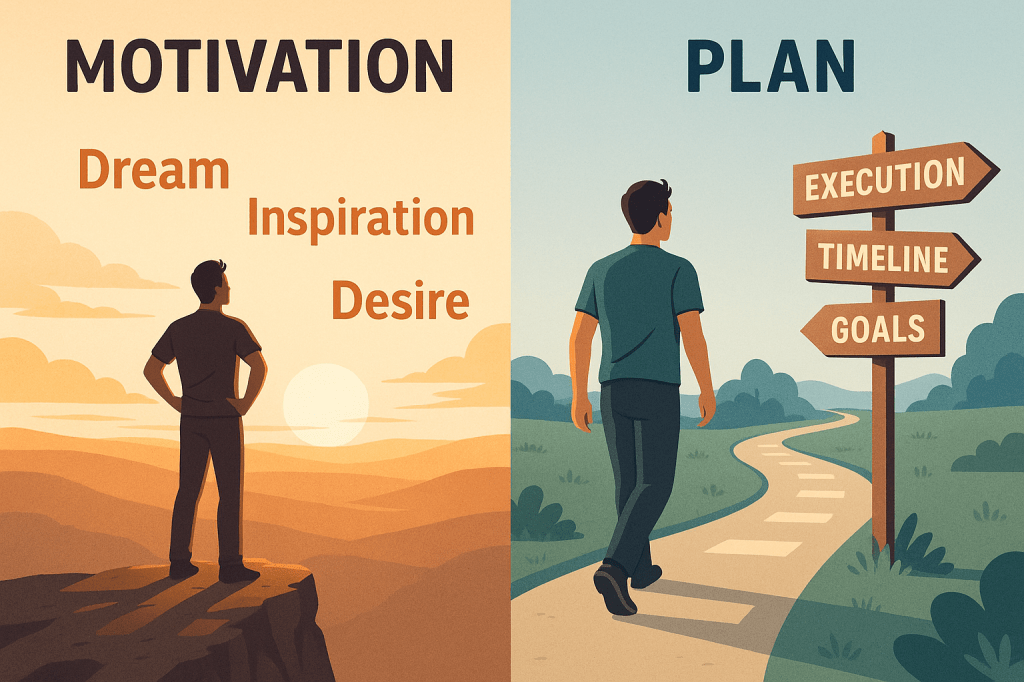 MOTIVATION

Dream
Inspiration
Desire

PLAN

EXECUTION
TIMELINE
GOALS